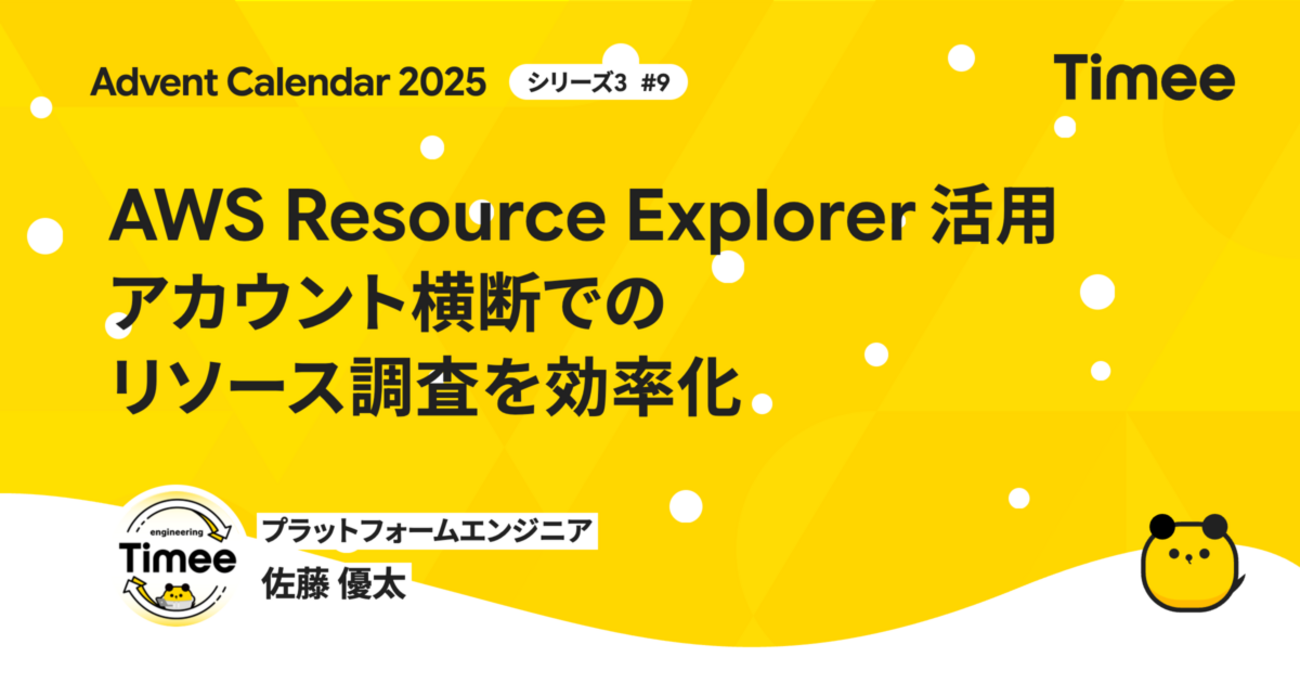 Advent Calendar 2025 シリーズ3 #9

Timee

AWS Resource Explorer 活用 アカウント横断での リソース調査を効率化

engineering
Timee

プラットフォームエンジニア
佐藤 優太